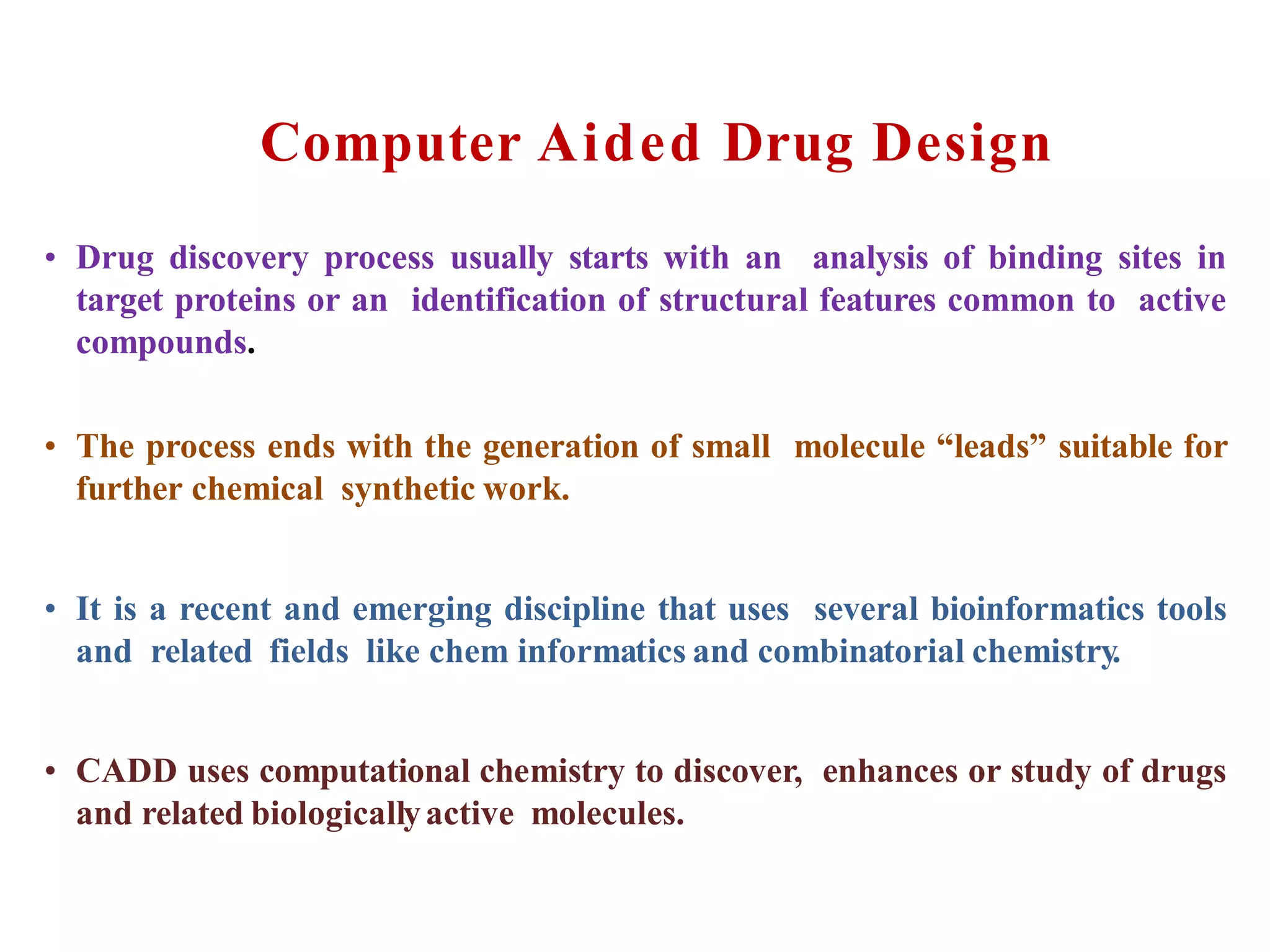 Computer Aided Drug Design

• Drug discovery process usually starts with an analysis of binding sites in target proteins or an identification of structural features common to active compounds.

• The process ends with the generation of small molecule “leads” suitable for further chemical synthetic work.

• It is a recent and emerging discipline that uses several bioinformatics tools and related fields like chem informatics and combinatorial chemistry.

• CADD uses computational chemistry to discover, enhances or study of drugs and related biologically active molecules.